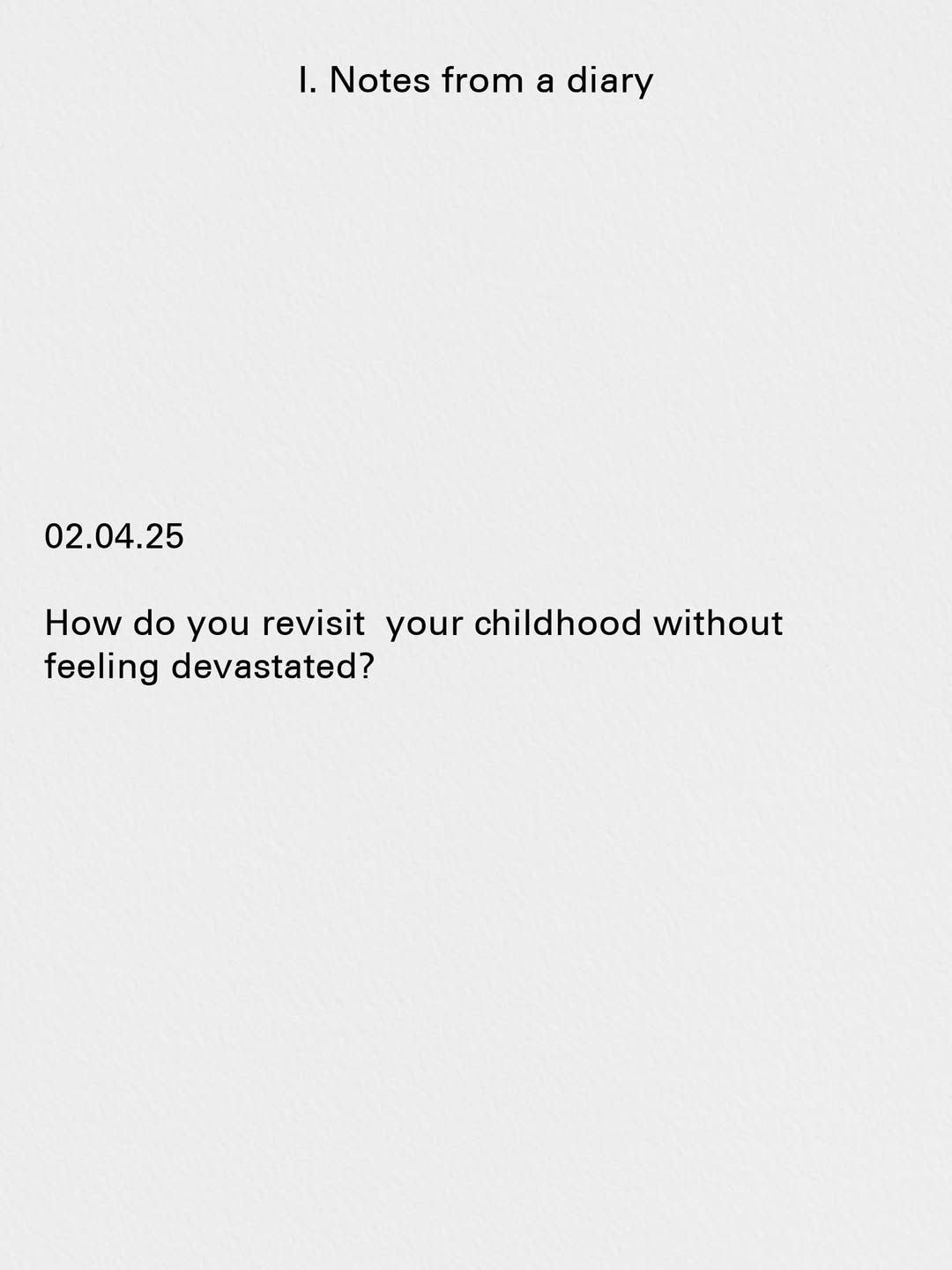 I. Notes from a diary

02.04.25

How do you revisit your childhood without feeling devastated?